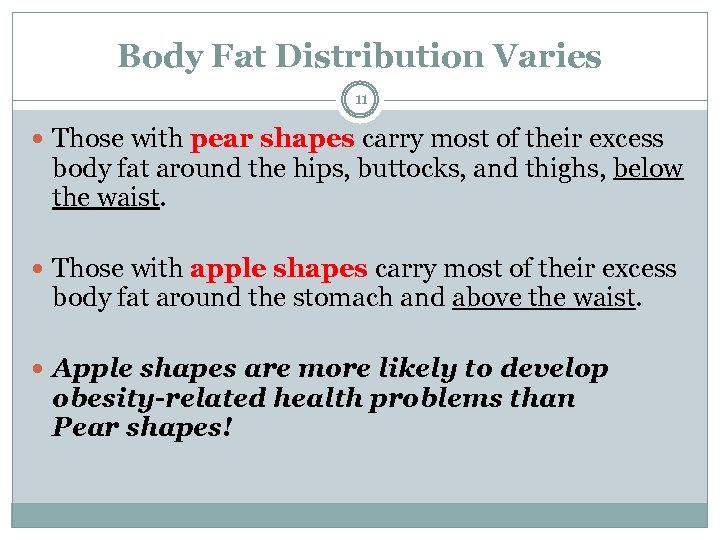 Body Fat Distribution Varies

11

Those with pear shapes carry most of their excess body fat around the hips, buttocks, and thighs, below the waist.

Those with apple shapes carry most of their excess body fat around the stomach and above the waist.

Apple shapes are more likely to develop obesity-related health problems than Pear shapes!